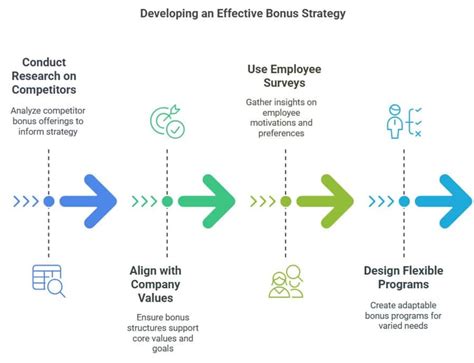 Developing an Effective Bonus Strategy

Conduct Research on Competitors

Analyze competitor bonus offerings to inform strategy

Align with Company Values

Ensure bonus structures support core values and goals

Use Employee Surveys

Gather insights on employee motivations and preferences

Design Flexible Programs

Create adaptable bonus programs for varied needs